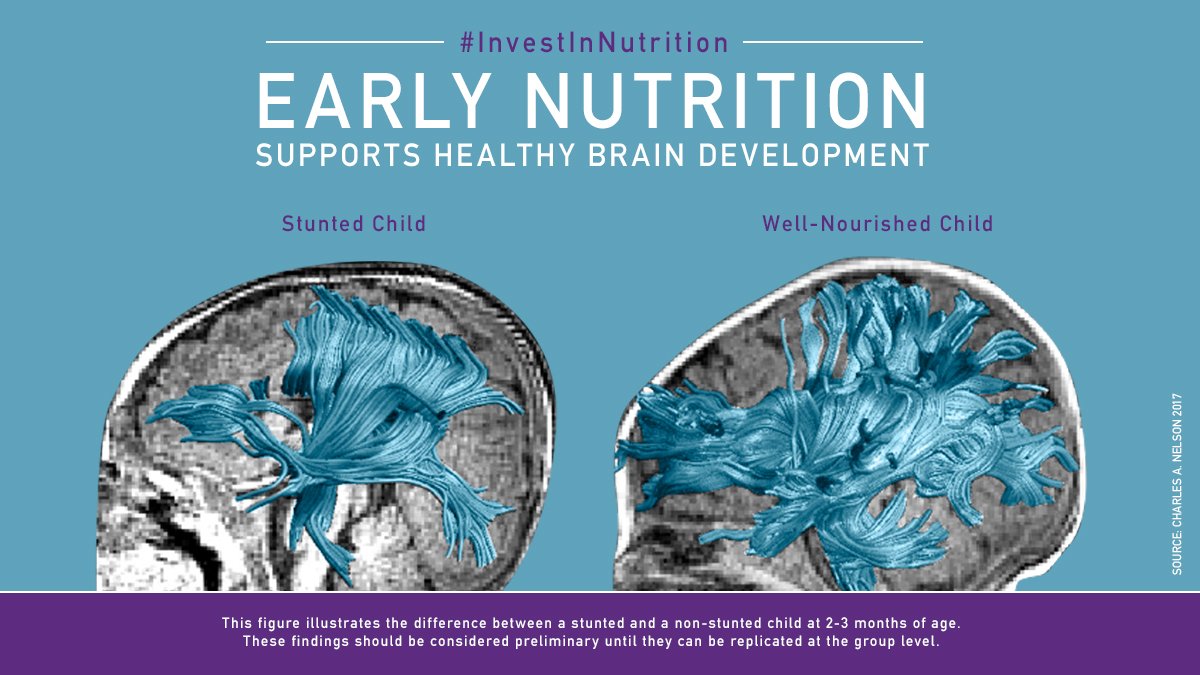 #InvestInNutrition

EARLY NUTRITION
SUPPORTS HEALTHY BRAIN DEVELOPMENT

Stunted Child

Well-Nourished Child

SOURCE: CHARLES A. NELSON 2017

This figure illustrates the difference between a stunted and a non-stunted child at 2-3 months of age. These findings should be considered preliminary until they can be replicated at the group level.